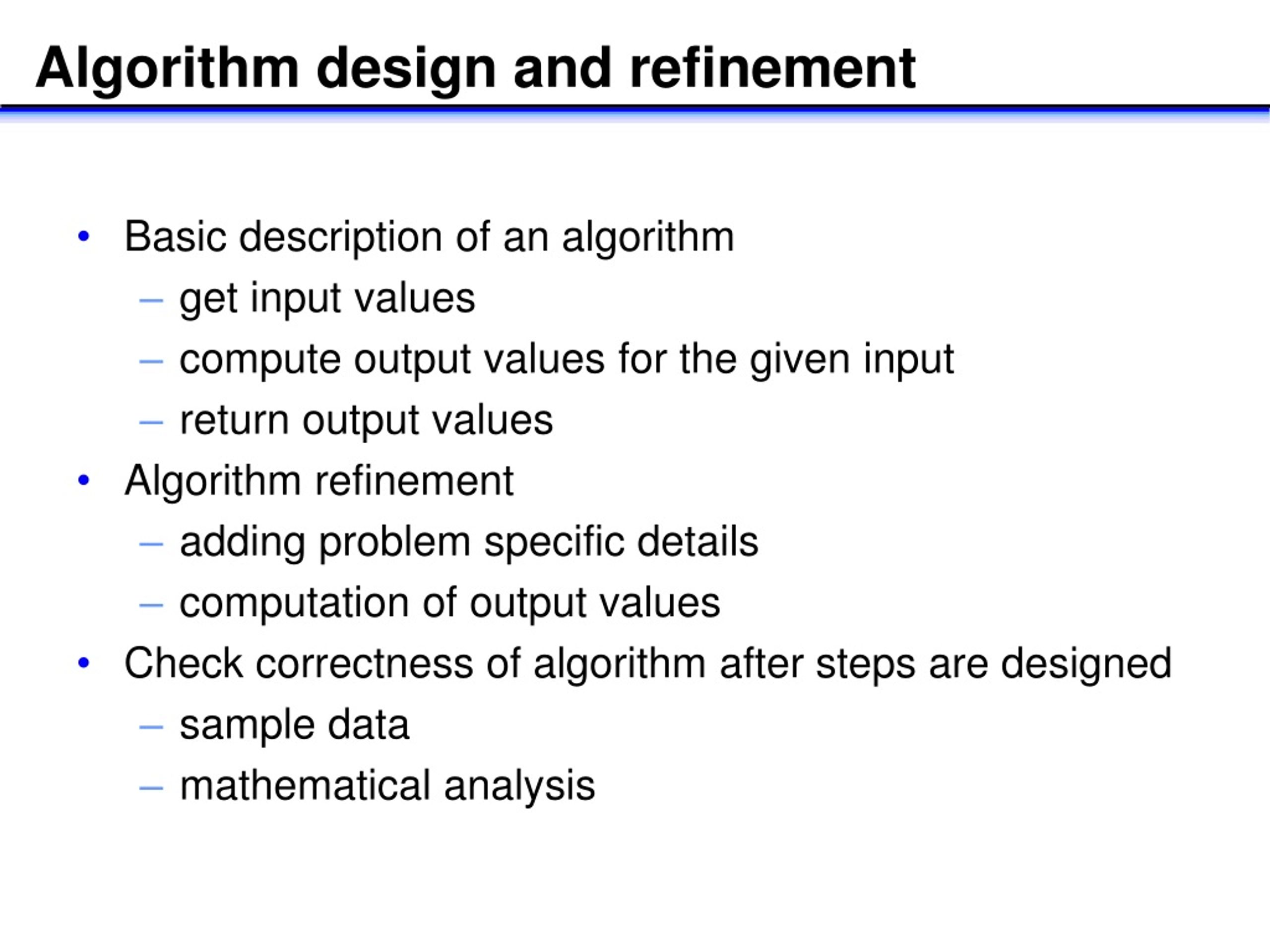 Algorithm design and refinement

• Basic description of an algorithm
– get input values
– compute output values for the given input
– return output values
• Algorithm refinement
– adding problem specific details
– computation of output values
• Check correctness of algorithm after steps are designed
– sample data
– mathematical analysis